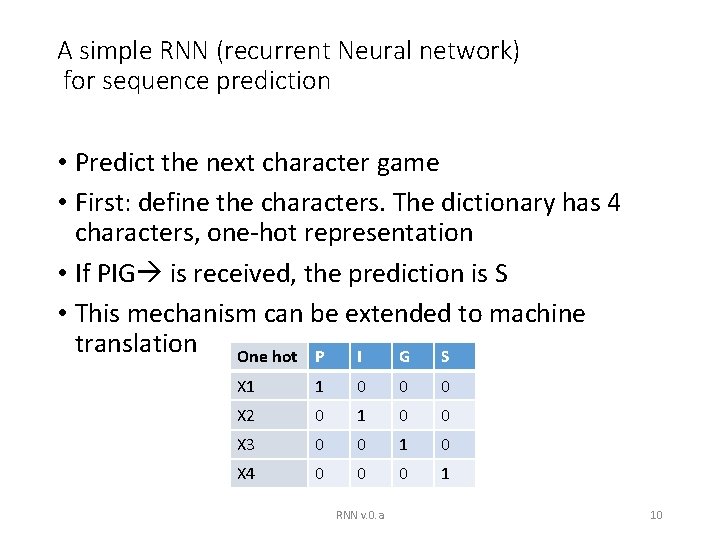 A simple RNN (recurrent Neural network)
for sequence prediction

• Predict the next character game
• First: define the characters. The dictionary has 4 characters, one-hot representation
• If PIG→ is received, the prediction is S
• This mechanism can be extended to machine translation

| One hot | P | I | G | S |
|---|---|---|---|---|
| X1 | 1 | 0 | 0 | 0 |
| X2 | 0 | 1 | 0 | 0 |
| X3 | 0 | 0 | 1 | 0 |
| X4 | 0 | 0 | 0 | 1 |

RNN v.0.a

10